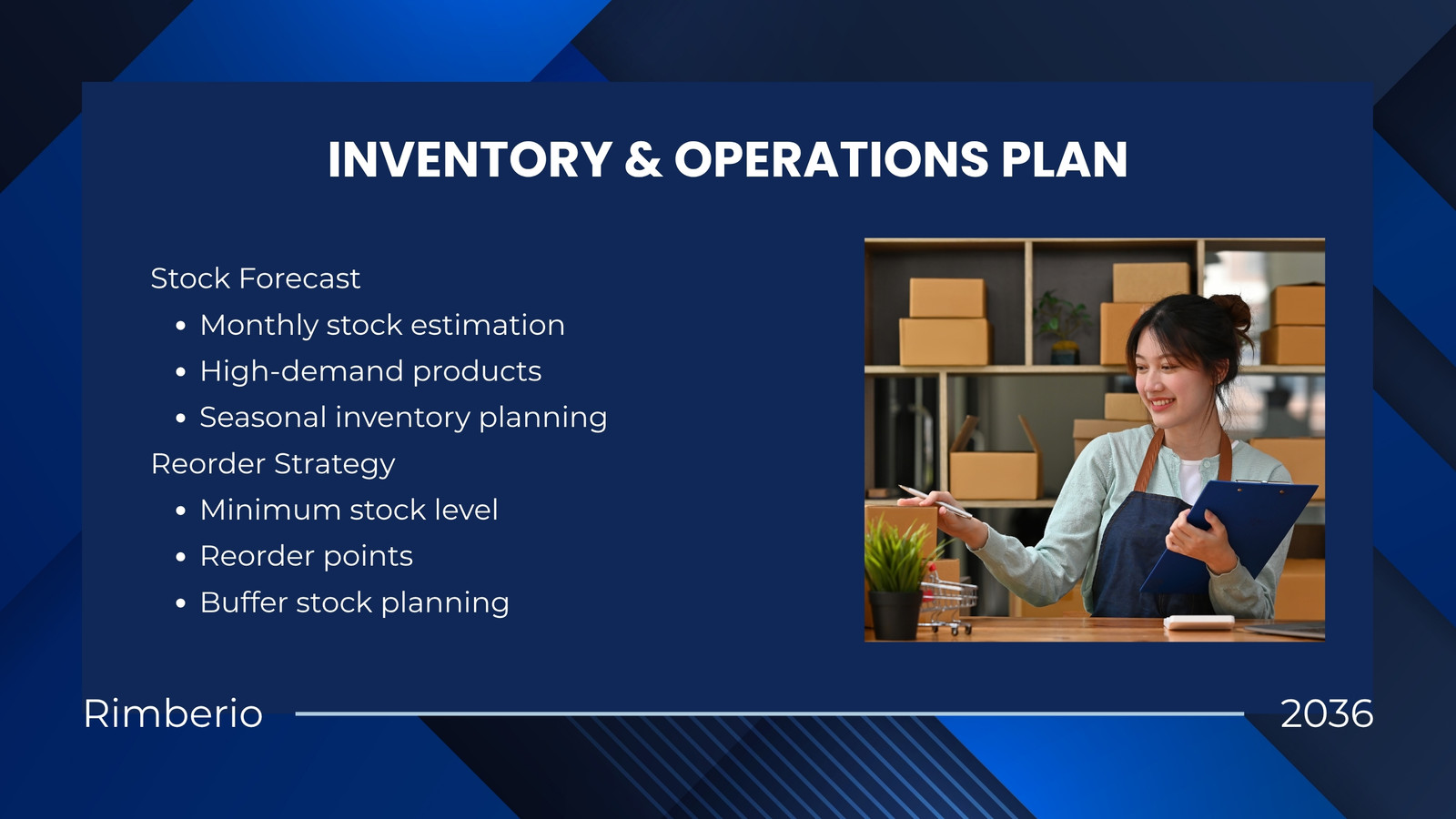 INVENTORY & OPERATIONS PLAN

Stock Forecast

- Monthly stock estimation
- High-demand products
- Seasonal inventory planning

Reorder Strategy

- Minimum stock level
- Reorder points
- Buffer stock planning

Rimberio

2036